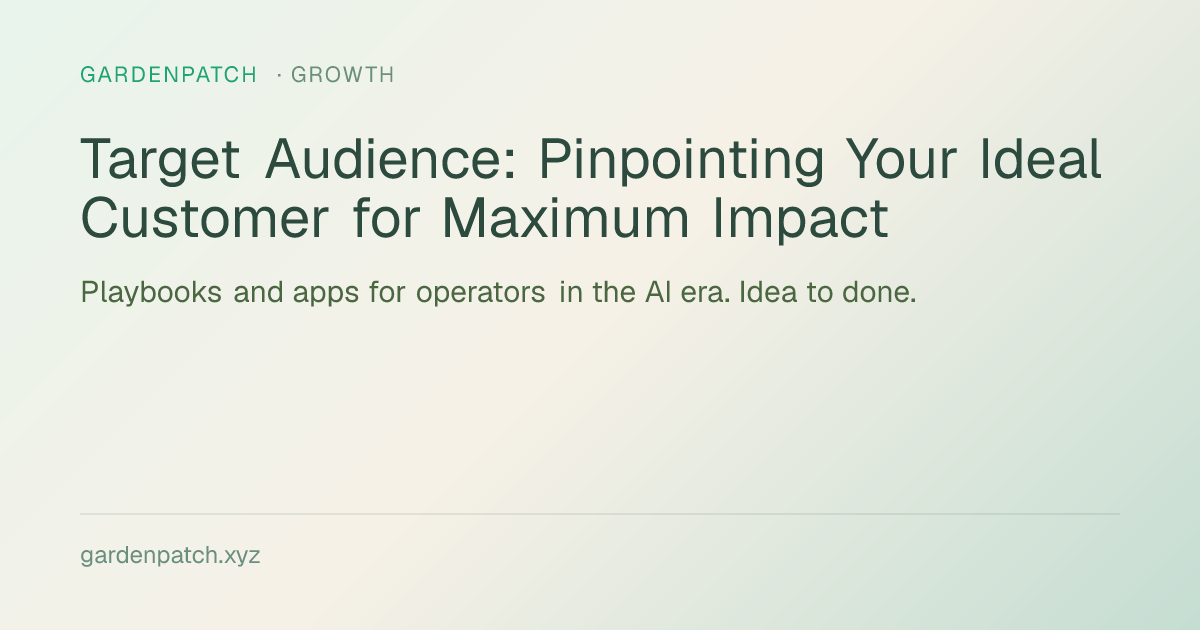 GARDENPATCH · GROWTH

Target Audience: Pinpointing Your Ideal Customer for Maximum Impact

Playbooks and apps for operators in the AI era. Idea to done.

gardenpatch.xyz